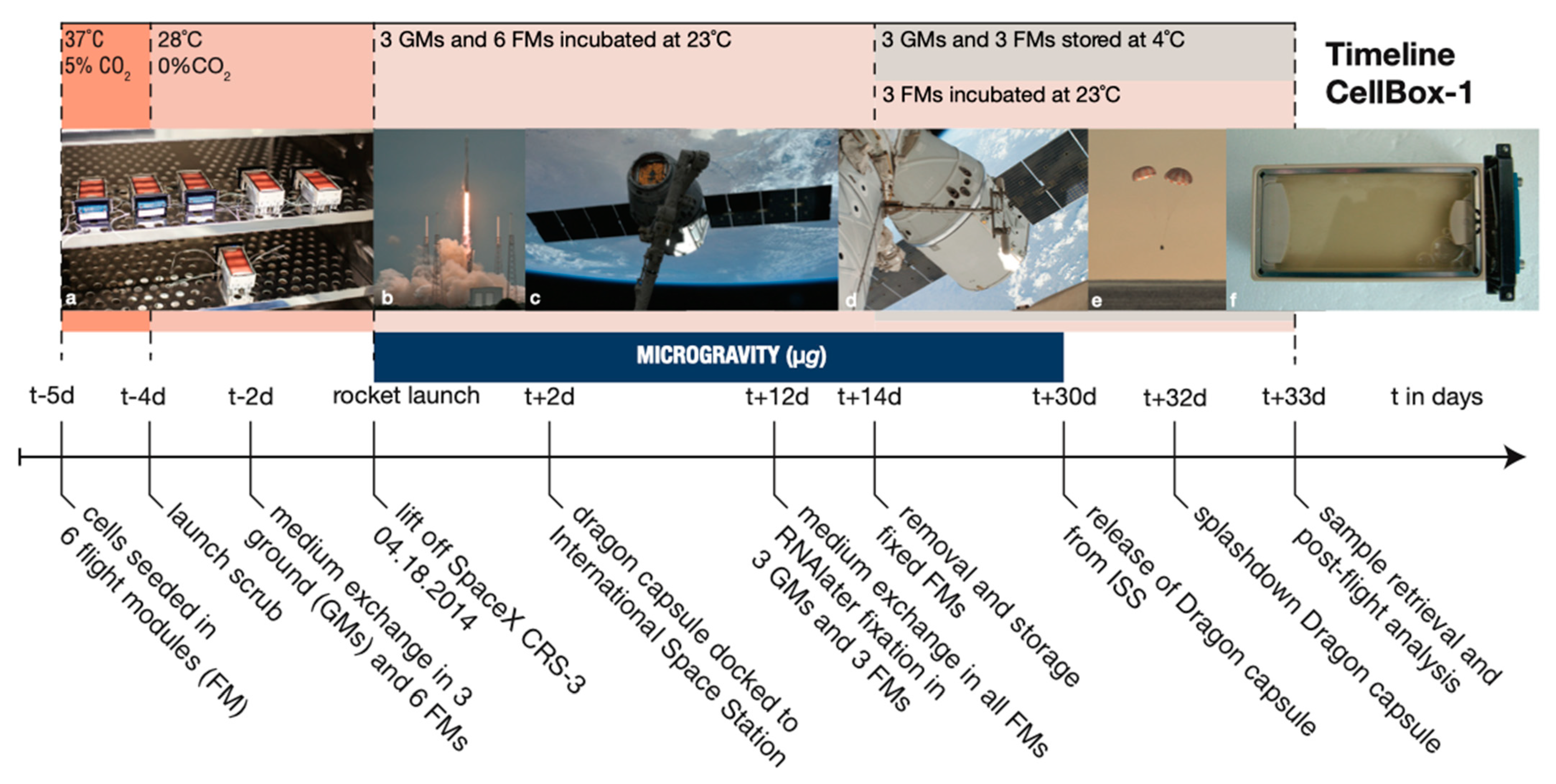 37°C
5% $CO_2$

28°C
0%$CO_2$

3 GMs and 6 FMs incubated at 23°C

3 GMs and 3 FMs stored at 4°C

3 FMs incubated at 23°C

Timeline
CellBox-1

a
b
c
d
e
f

MICROGRAVITY (μg)

t-5d
t-4d
t-2d
rocket launch
t+2d
t+12d
t+14d
t+30d
t+32d
t+33d
t in days

cells seeded in 6 flight modules (FM)

launch scrub

medium exchange in 3 ground (GMs) and 6 FMs

lift off SpaceX CRS-3 04.18.2014

dragon capsule docked to International Space Station

medium exchange in all FMs RNAlater fixation in 3 GMs and 3 FMs

removal and storage fixed FMs

release of Dragon capsule from ISS

splashdown Dragon capsule

sample retrieval and post-flight analysis